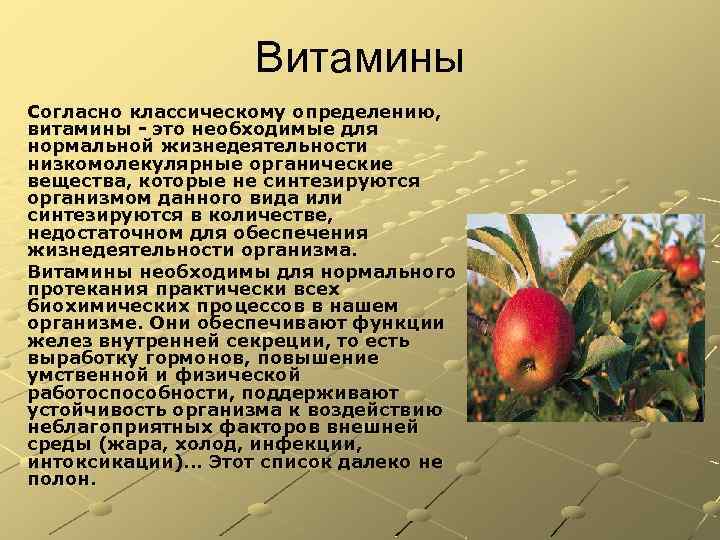 Витамины

Согласно классическому определению, витамины - это необходимые для нормальной жизнедеятельности низкомолекулярные органические вещества, которые не синтезируются организмом данного вида или синтезируются в количестве, недостаточном для обеспечения жизнедеятельности организма.

Витамины необходимы для нормального протекания практически всех биохимических процессов в нашем организме. Они обеспечивают функции желез внутренней секреции, то есть выработку гормонов, повышение умственной и физической работоспособности, поддерживают устойчивость организма к воздействию неблагоприятных факторов внешней среды (жара, холод, инфекции, интоксикации)... Этот список далеко не полон.